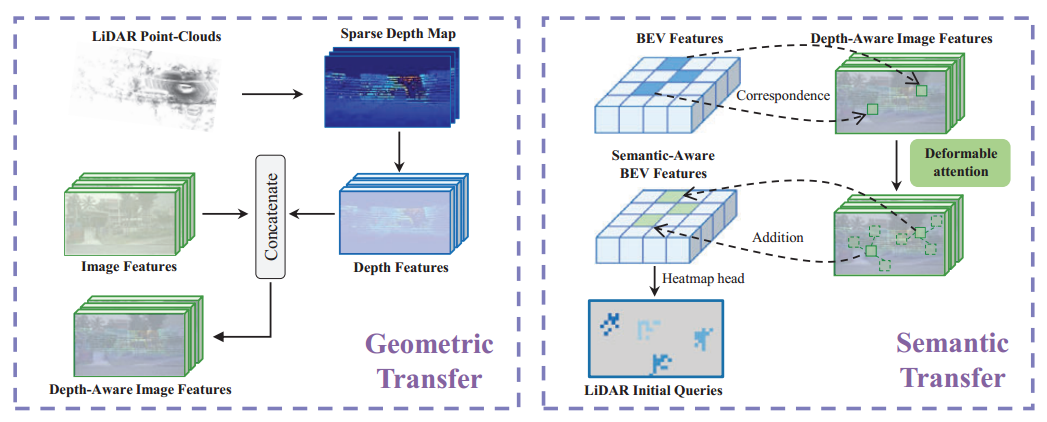 LiDAR Point-Clouds

Sparse Depth Map

Concatenate

Image Features

Depth Features

Depth-Aware Image Features

Geometric Transfer

BEV Features

Depth-Aware Image Features

Correspondence

Deformable attention

Semantic-Aware BEV Features

Addition

Heatmap head

LiDAR Initial Queries

Semantic Transfer